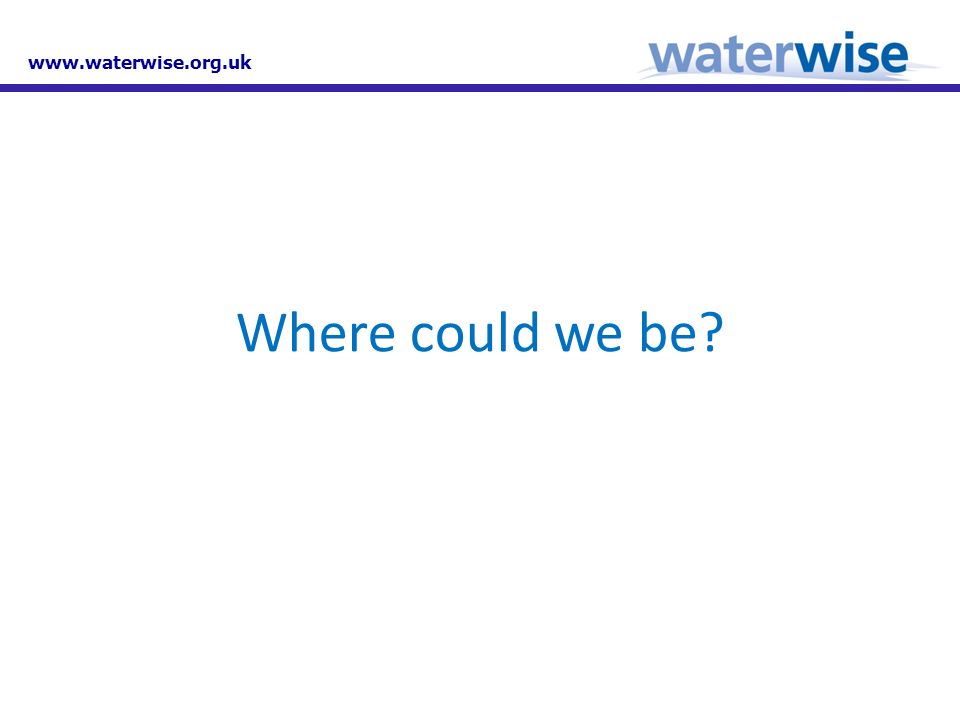 www.waterwise.org.uk

waterwise

Where could we be?